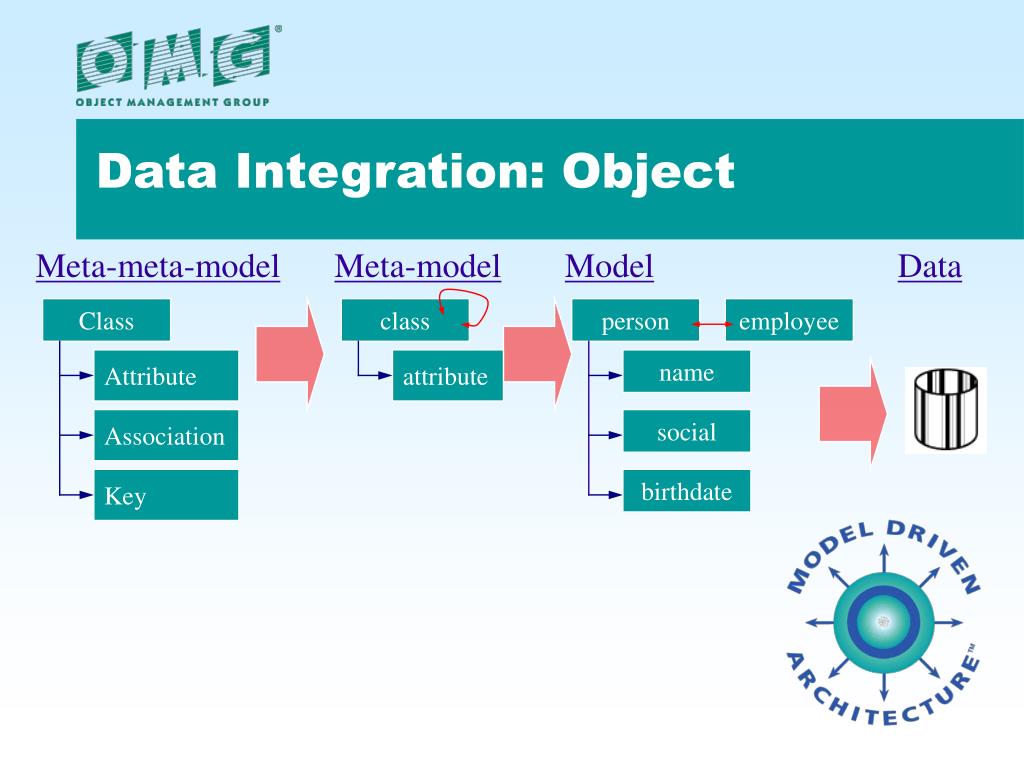 OMG®
OBJECT MANAGEMENT GROUP

Data Integration: Object

Meta-meta-model

Class
Attribute
Association
Key

Meta-model

class
attribute

Model

person
employee
name
social
birthdate

Data

MODEL DRIVEN ARCHITECTURE™